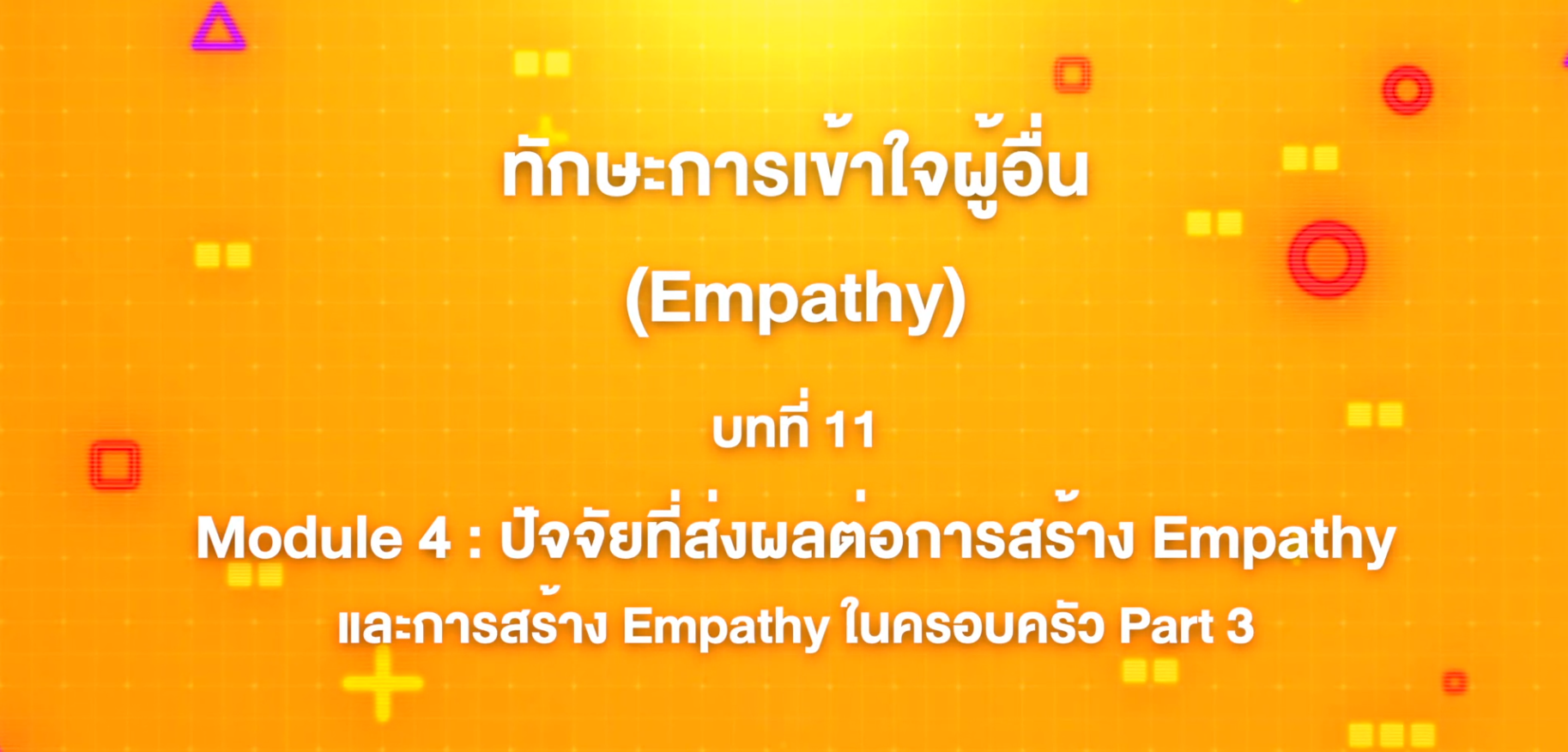 ทักษะการเข้าใจผู้อื่น

(Empathy)

บทที่ 11

Module 4 : ปัจจัยที่ส่งผลต่อการสร้าง Empathy และการสร้าง Empathy ในครอบครัว Part 3